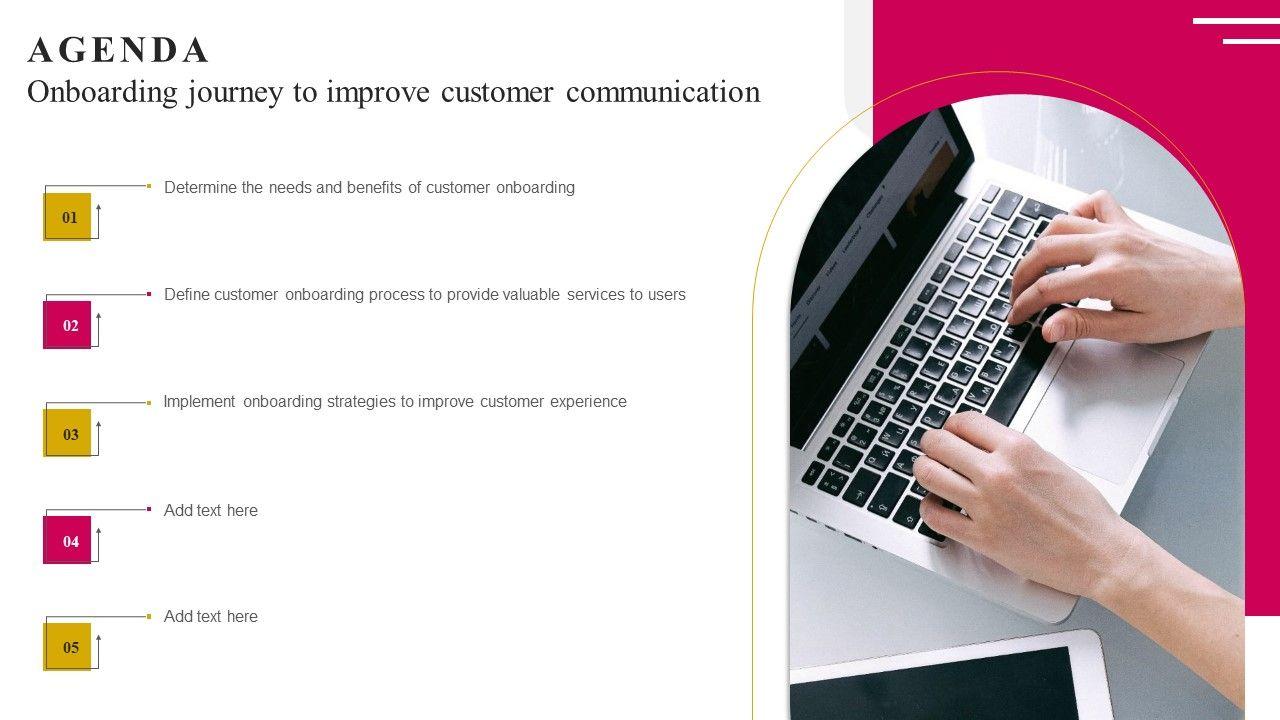 AGENDA
Onboarding journey to improve customer communication

01
Determine the needs and benefits of customer onboarding

02
Define customer onboarding process to provide valuable services to users

03
Implement onboarding strategies to improve customer experience

04
Add text here

05
Add text here